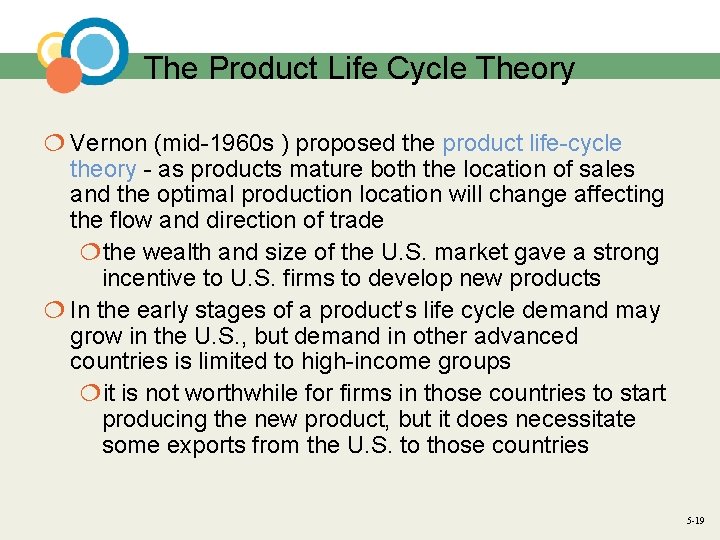 The Product Life Cycle Theory

❍ Vernon (mid-1960s ) proposed the product life-cycle theory - as products mature both the location of sales and the optimal production location will change affecting the flow and direction of trade

❍ the wealth and size of the U.S. market gave a strong incentive to U.S. firms to develop new products

❍ In the early stages of a product's life cycle demand may grow in the U.S., but demand in other advanced countries is limited to high-income groups

❍ it is not worthwhile for firms in those countries to start producing the new product, but it does necessitate some exports from the U.S. to those countries

5-19